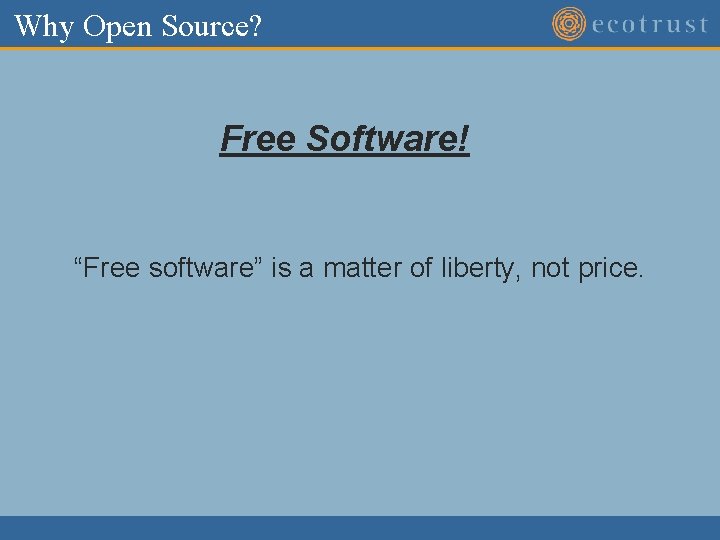 Why Open Source?

ecotrust

Free Software!

“Free software” is a matter of liberty, not price.